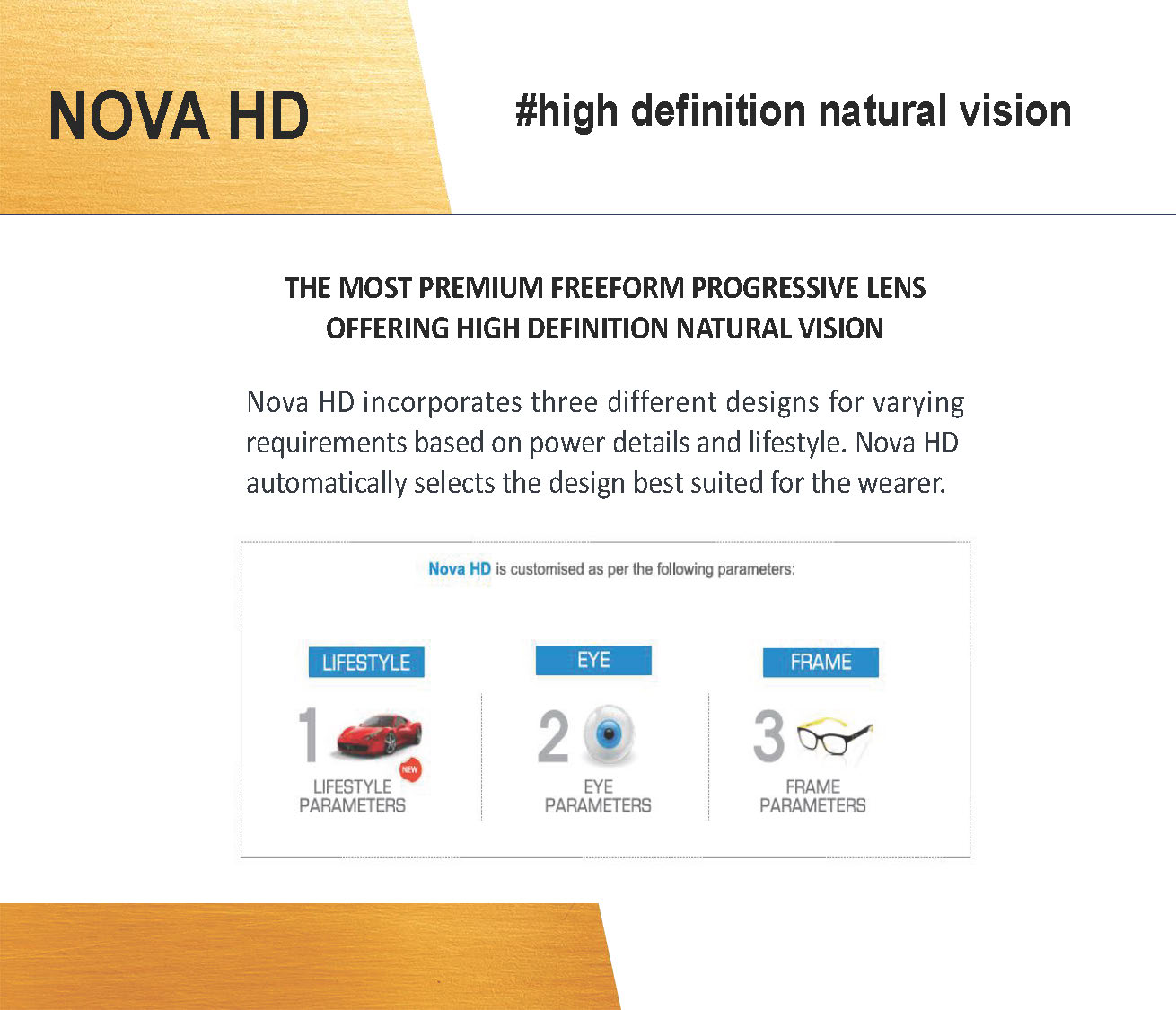 NOVA HD

#high definition natural vision

THE MOST PREMIUM FREEFORM PROGRESSIVE LENS OFFERING HIGH DEFINITION NATURAL VISION

Nova HD incorporates three different designs for varying requirements based on power details and lifestyle. Nova HD automatically selects the design best suited for the wearer.

Nova HD is customised as per the following parameters:

LIFESTYLE
1
NEW
LIFESTYLE PARAMETERS

EYE
2
EYE PARAMETERS

FRAME
3
FRAME PARAMETERS